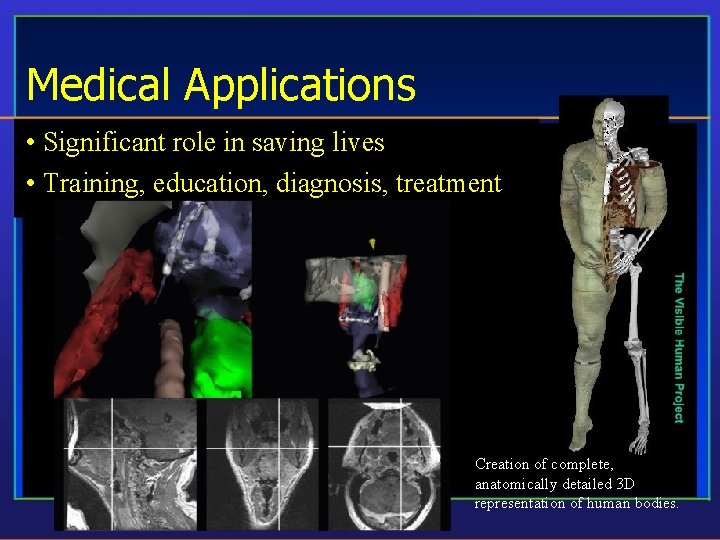 Medical Applications

• Significant role in saving lives
• Training, education, diagnosis, treatment

The Visible Human Project

Creation of complete, anatomically detailed 3D representation of human bodies.